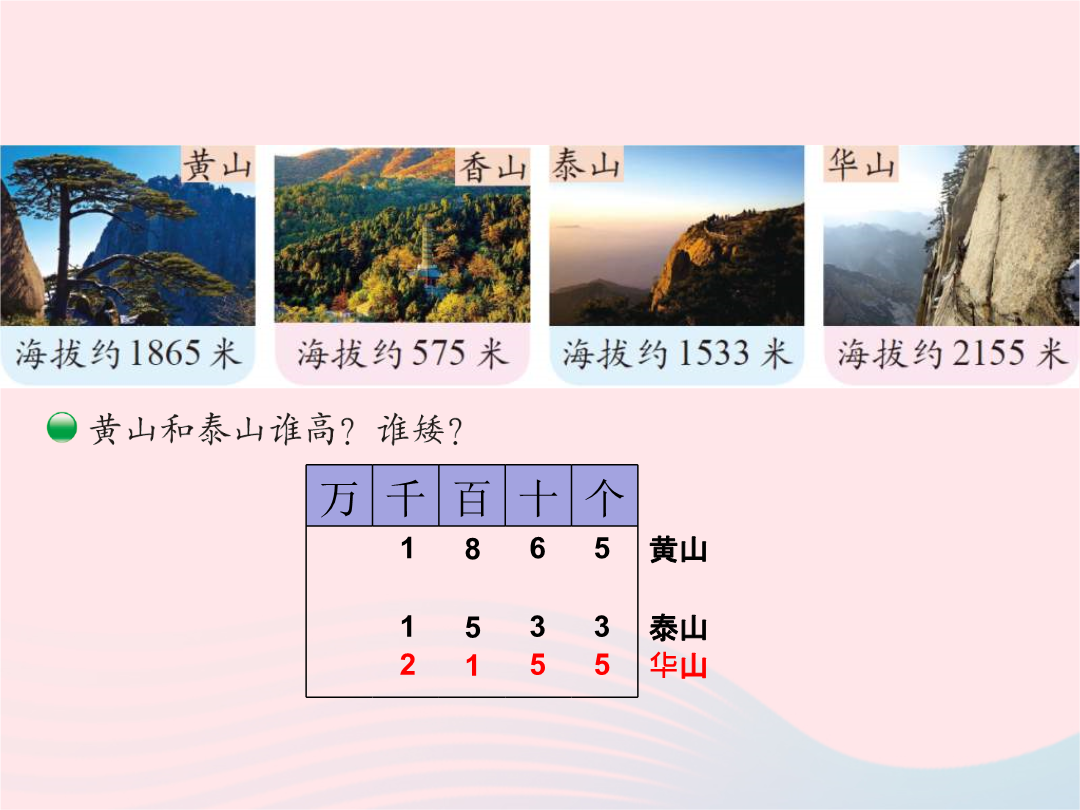 黄山

海拔约 1865 米

香山

海拔约 575 米

泰山

海拔约 1533 米

华山

海拔约 2155 米

黄山和泰山谁高？谁矮？

| 万 | 千 | 百 | 十 | 个 | |
|---|---|---|---|---|---|
| | 1 | 8 | 6 | 5 | 黄山 |
| | 1 | 5 | 3 | 3 | 泰山 |
| | 2 | 1 | 5 | 5 | 华山 |